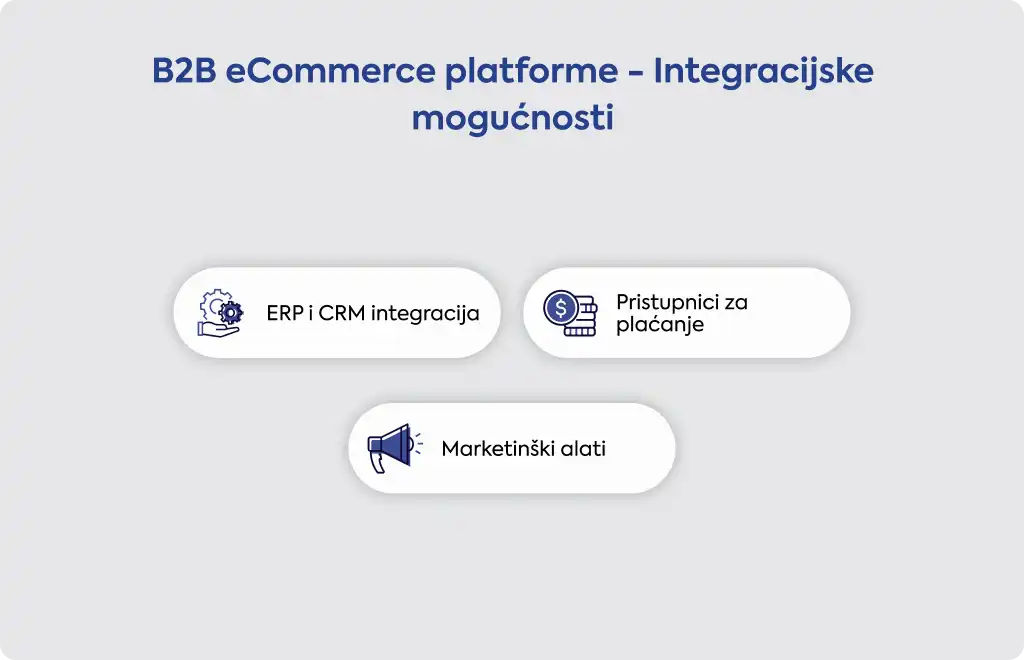 B2B eCommerce platforme - Integracijske mogućnosti

ERP i CRM integracija

Pristupnici za plaćanje

Marketinški alati